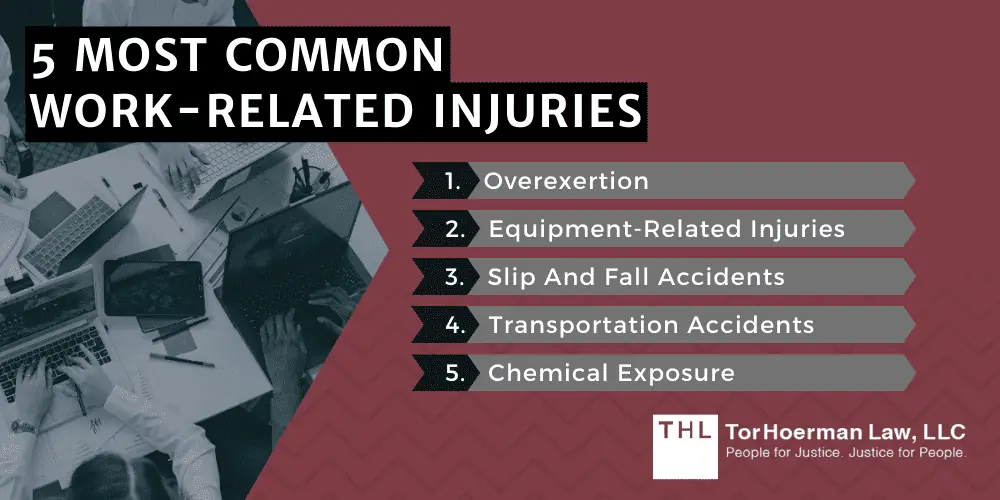 5 MOST COMMON WORK-RELATED INJURIES

1. Overexertion
2. Equipment-Related Injuries
3. Slip And Fall Accidents
4. Transportation Accidents
5. Chemical Exposure

THL TorHoerman Law, LLC
People for Justice. Justice for People.